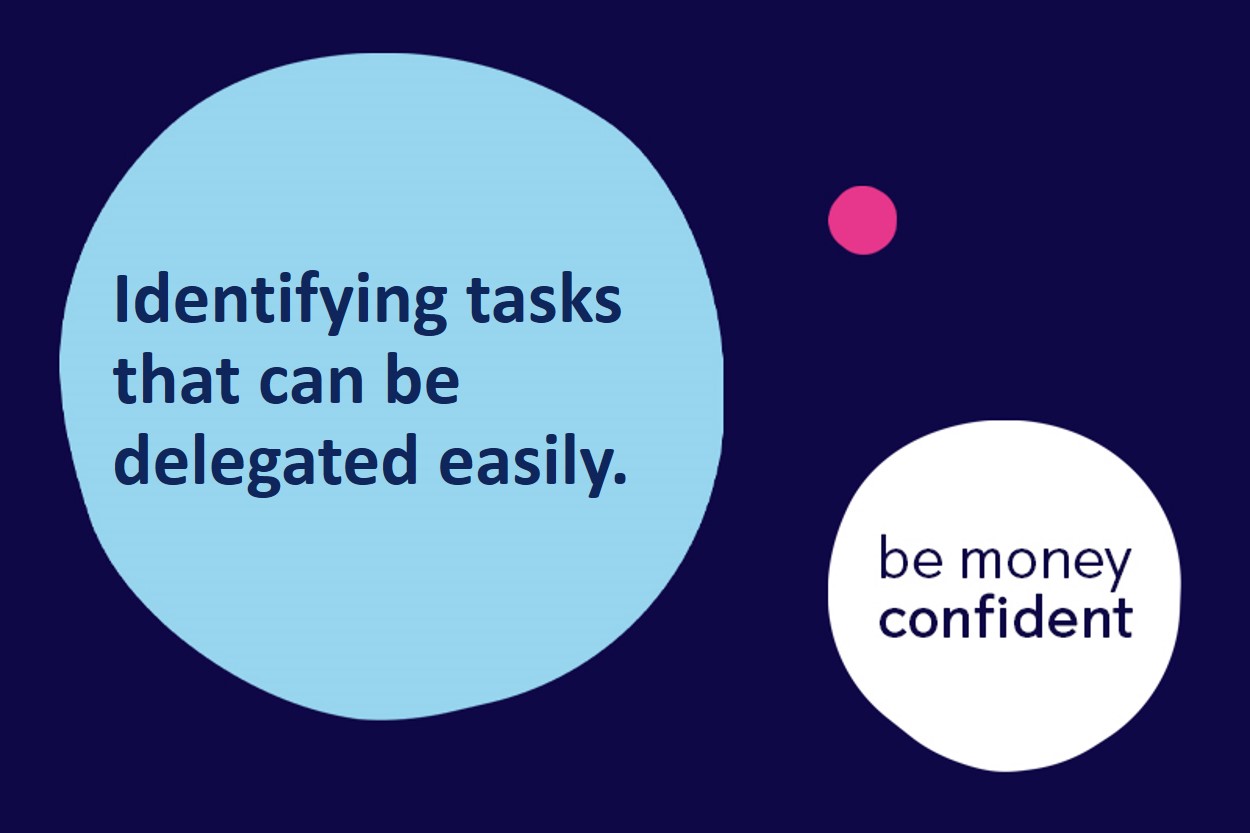 Identifying tasks that can be delegated easily.

be money
confident